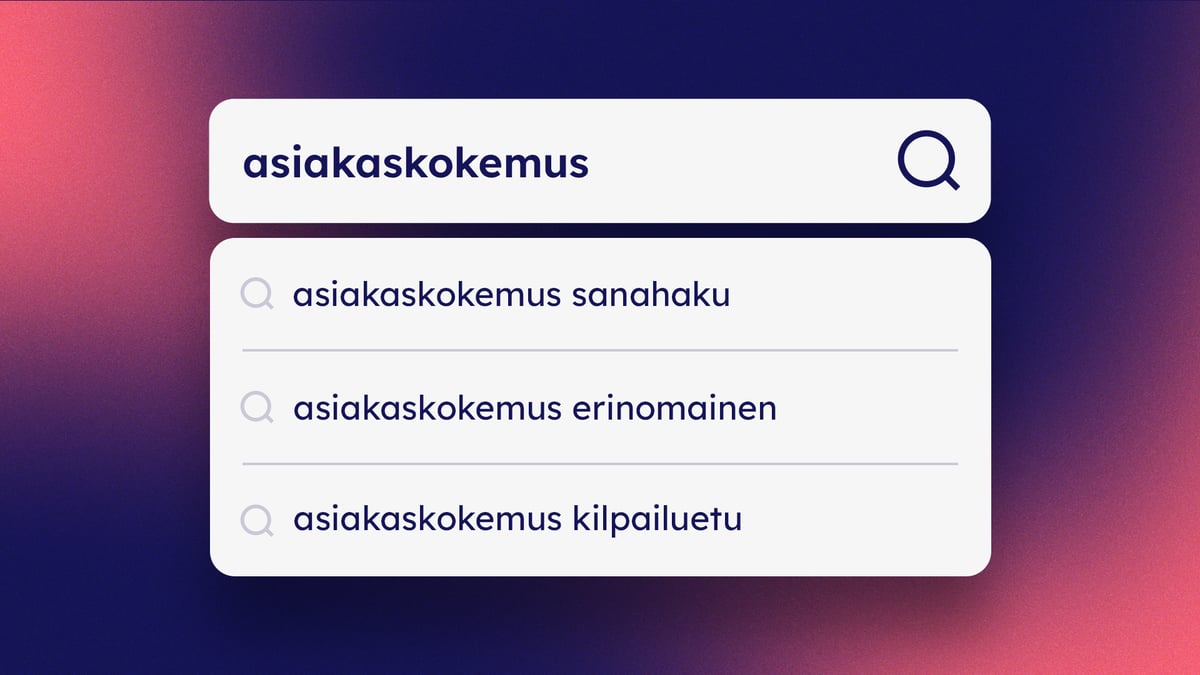 asiakaskokemus

asiakaskokemus sanahaku

asiakaskokemus erinomainen

asiakaskokemus kilpailuetu